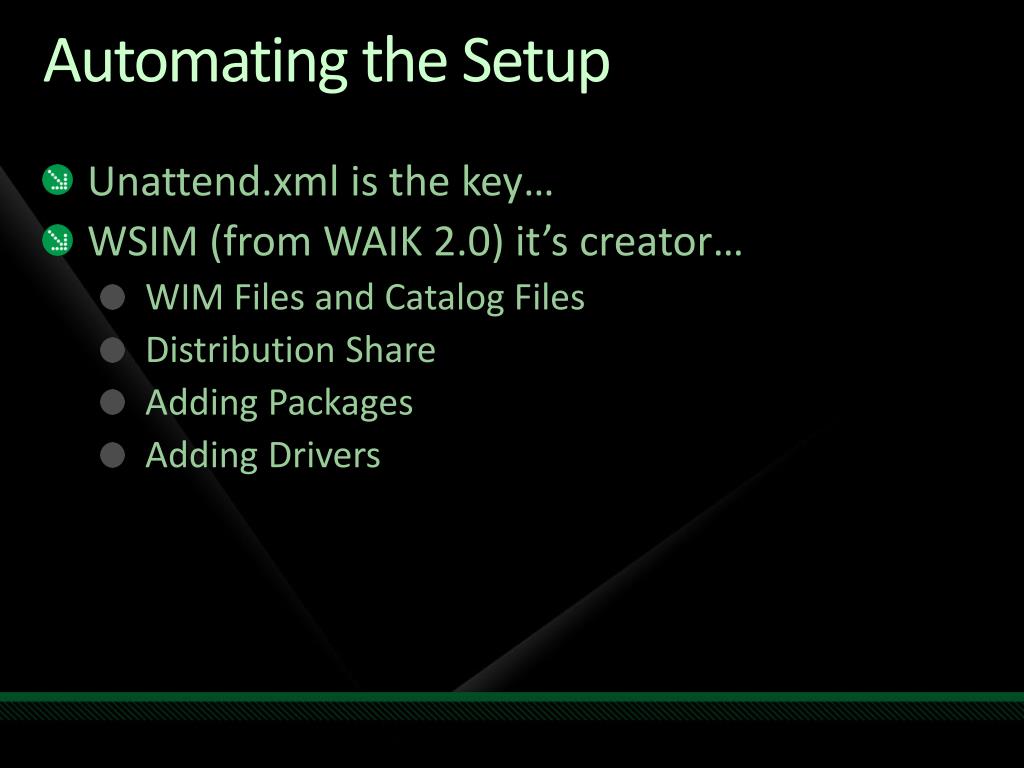 Automating the Setup

Unattend.xml is the key…

WSIM (from WAIK 2.0) it’s creator…

WIM Files and Catalog Files

Distribution Share

Adding Packages

Adding Drivers